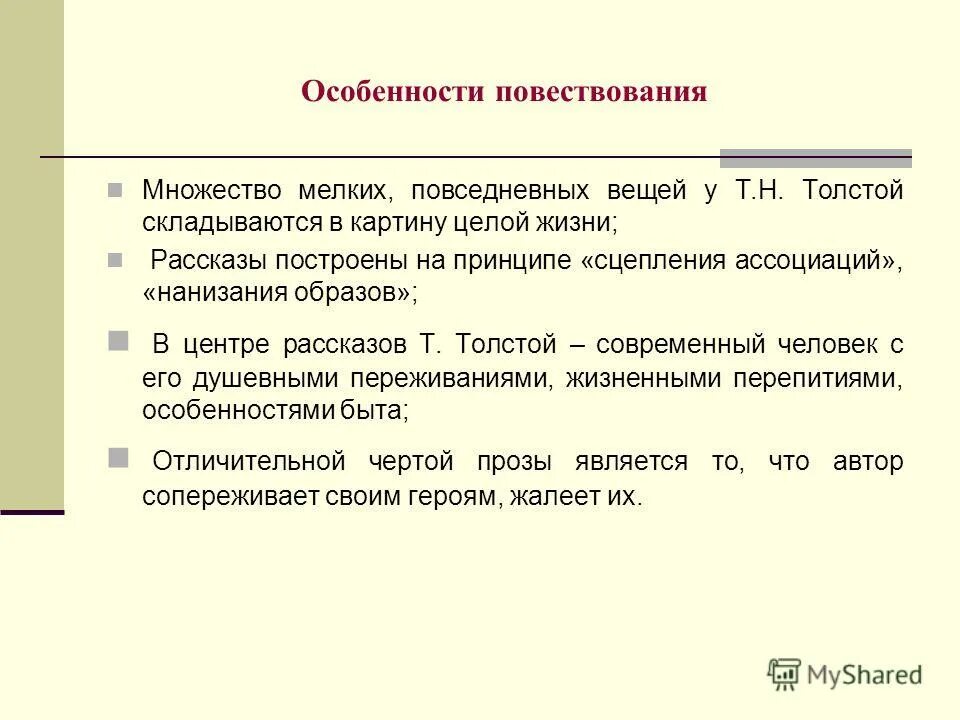 Особенности повествования

Множество мелких, повседневных вещей у Т.Н. Толстой складываются в картину целой жизни;

Рассказы построены на принципе «сцепления ассоциаций», «нанизания образов»;

В центре рассказов Т. Толстой – современный человек с его душевными переживаниями, жизненными перепитиями, особенностями быта;

Отличительной чертой прозы является то, что автор сопереживает своим героям, жалеет их.

MyShared